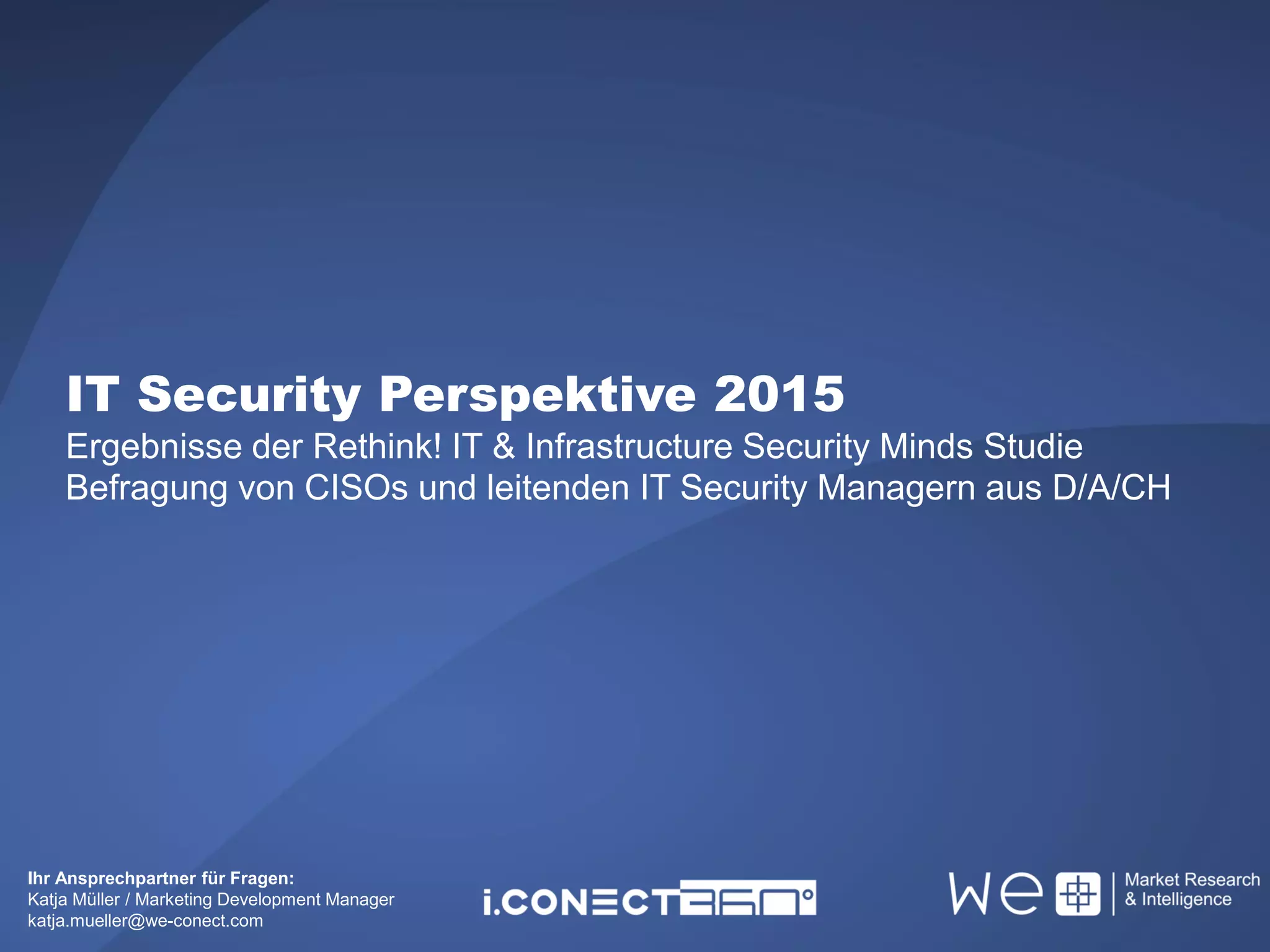 IT Security Perspektive 2015
Ergebnisse der Rethink! IT & Infrastructure Security Minds Studie
Befragung von CISOs und leitenden IT Security Managern aus D/A/CH

Ihr Ansprechpartner für Fragen:
Katja Müller / Marketing Development Manager
katja.mueller@we-conect.com

i.CONECT360°

we

Market Research
& Intelligence